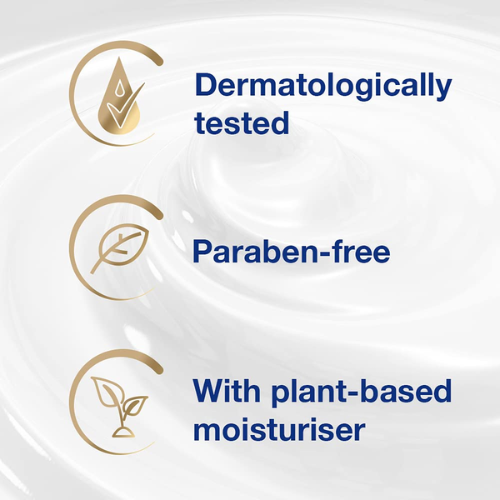 Dermatologically tested

Paraben-free

With plant-based moisturiser